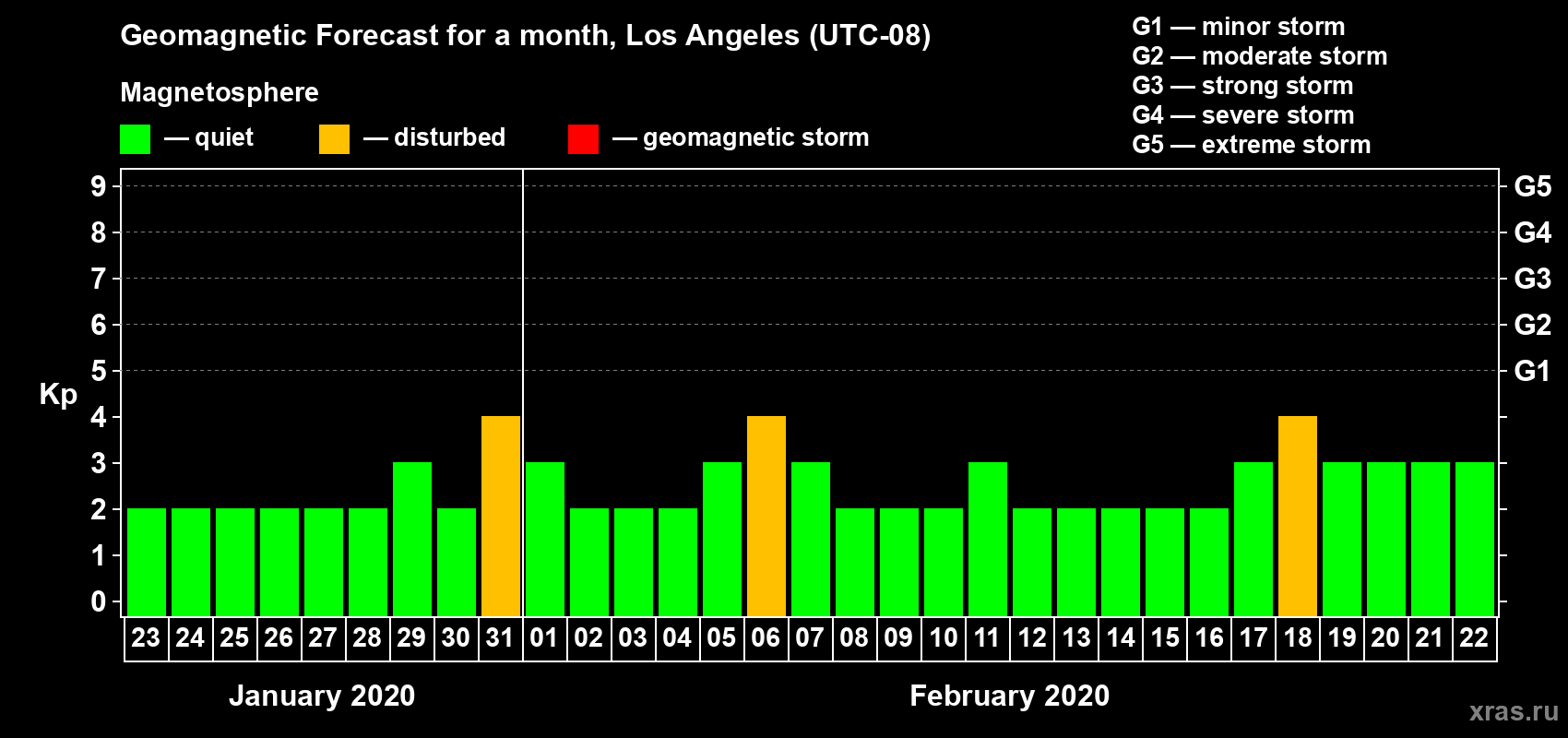 Geomagnetic Forecast for a month, Los Angeles (UTC-08)

Magnetosphere

— quiet — disturbed — geomagnetic storm

G1 — minor storm
G2 — moderate storm
G3 — strong storm
G4 — severe storm
G5 — extreme storm

Kp

9 8 7 6 5 4 3 2 1 0

G5 G4 G3 G2 G1

23 24 25 26 27 28 29 30 31 01 02 03 04 05 06 07 08 09 10 11 12 13 14 15 16 17 18 19 20 21 22

January 2020

February 2020

xras.ru